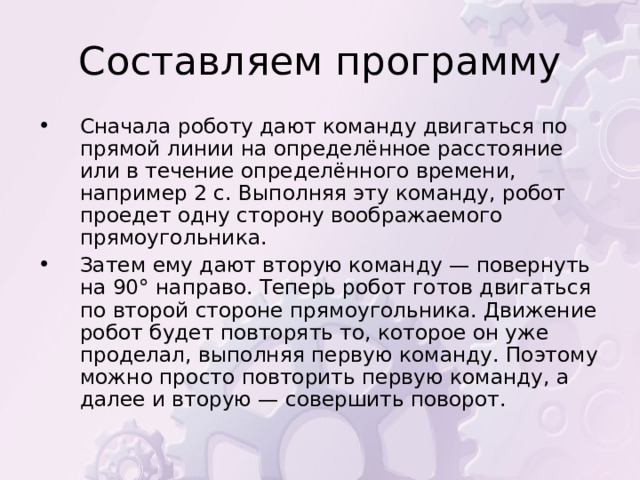 Составляем программу

• Сначала роботу дают команду двигаться по прямой линии на определённое расстояние или в течение определённого времени, например 2 с. Выполняя эту команду, робот проедет одну сторону воображаемого прямоугольника.

• Затем ему дают вторую команду — повернуть на 90° направо. Теперь робот готов двигаться по второй стороне прямоугольника. Движение робот будет повторять то, которое он уже проделал, выполняя первую команду. Поэтому можно просто повторить первую команду, а далее и вторую — совершить поворот.